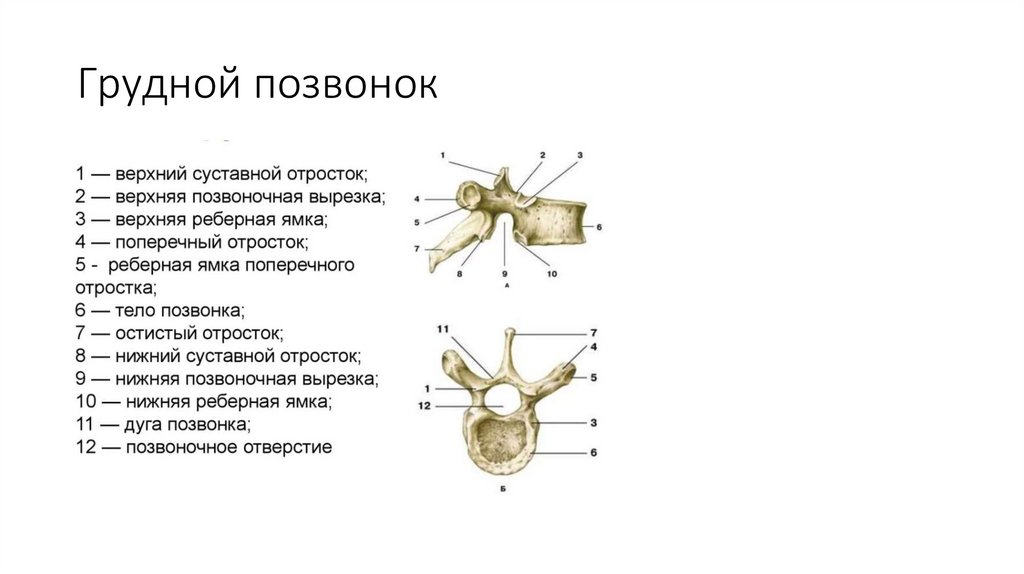 Грудной позвонок

1 — верхний суставной отросток;
2 — верхняя позвоночная вырезка;
3 — верхняя реберная ямка;
4 — поперечный отросток;
5 - реберная ямка поперечного отростка;
6 — тело позвонка;
7 — остистый отросток;
8 — нижний суставной отросток;
9 — нижняя позвоночная вырезка;
10 — нижняя реберная ямка;
11 — дуга позвонка;
12 — позвоночное отверстие

1 2 3 4 5 6 7 8 9 10
А

11 7 4 5 1 12 3 6
Б